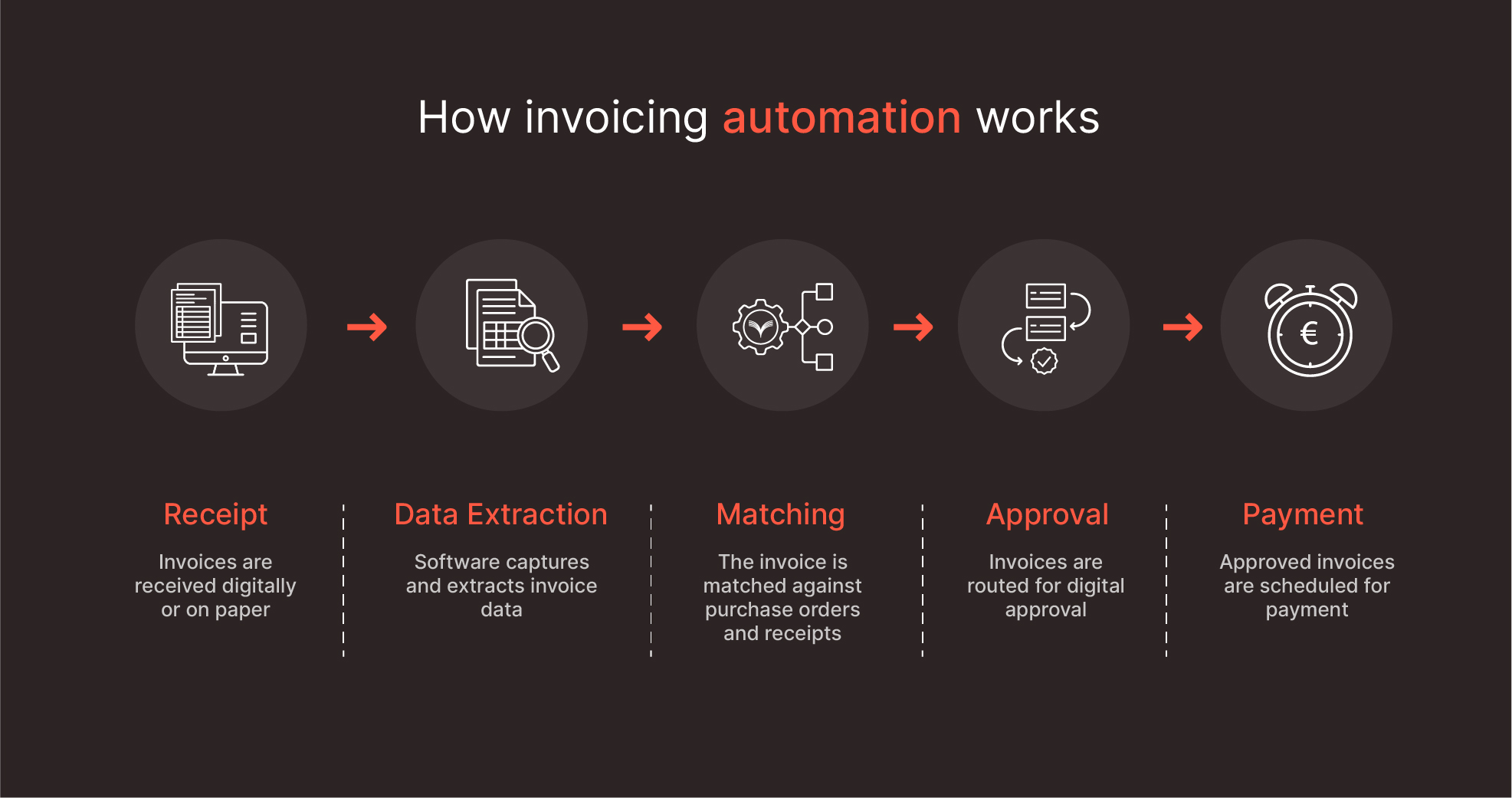 How invoicing automation works

€

Receipt

Invoices are received digitally or on paper

Data Extraction

Software captures and extracts invoice data

Matching

The invoice is matched against purchase orders and receipts

Approval

Invoices are routed for digital approval

Payment

Approved invoices are scheduled for payment